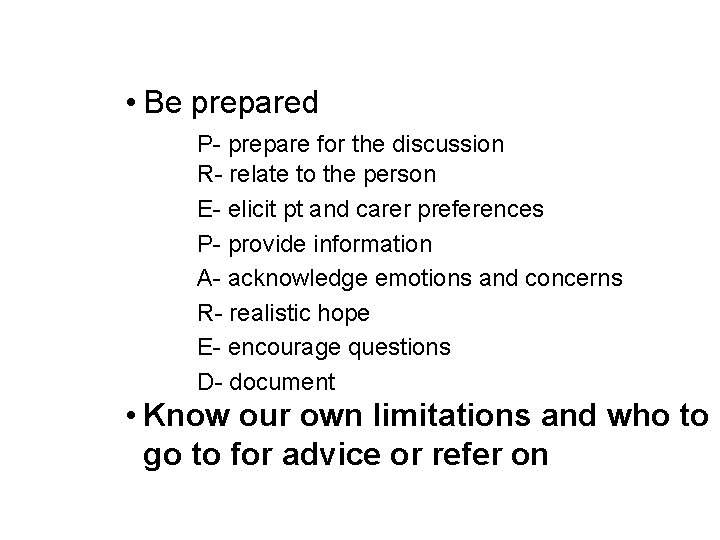 • Be prepared

P- prepare for the discussion
R- relate to the person
E- elicit pt and carer preferences
P- provide information
A- acknowledge emotions and concerns
R- realistic hope
E- encourage questions
D- document

• Know our own limitations and who to go to for advice or refer on